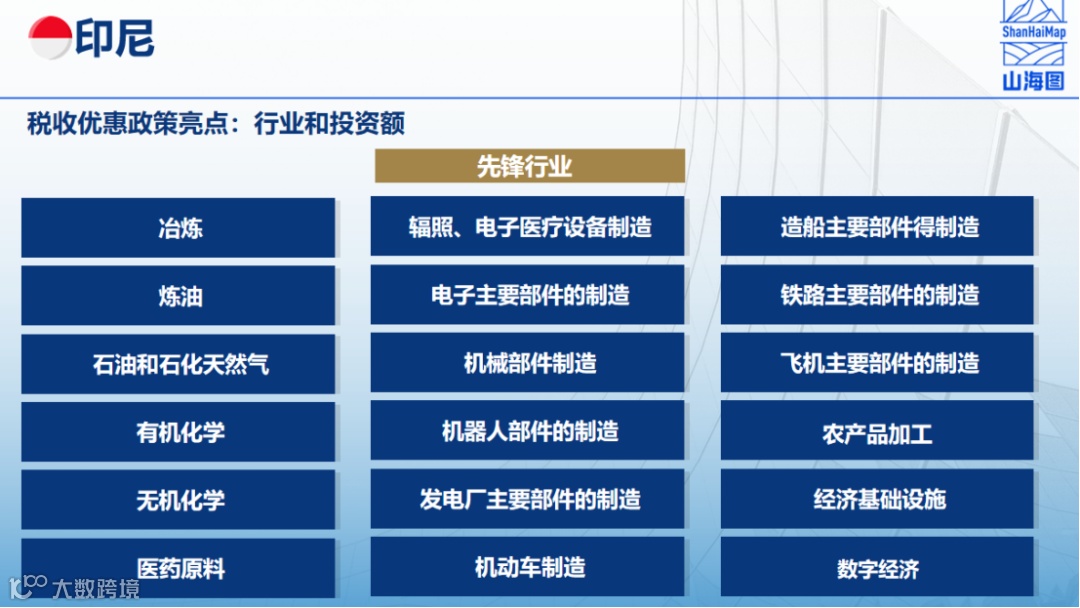 印尼

ShanHaiMap
山海图

税收优惠政策亮点：行业和投资额

先锋行业

冶炼

炼油

石油和石化天然气

有机化学

无机化学

医药原料

辐照、电子医疗设备制造

电子主要部件的制造

机械部件制造

机器人部件的制造

发电厂主要部件的制造

机动车制造

造船主要部件得制造

铁路主要部件的制造

飞机主要部件的制造

农产品加工

经济基础设施

数字经济

大数跨境